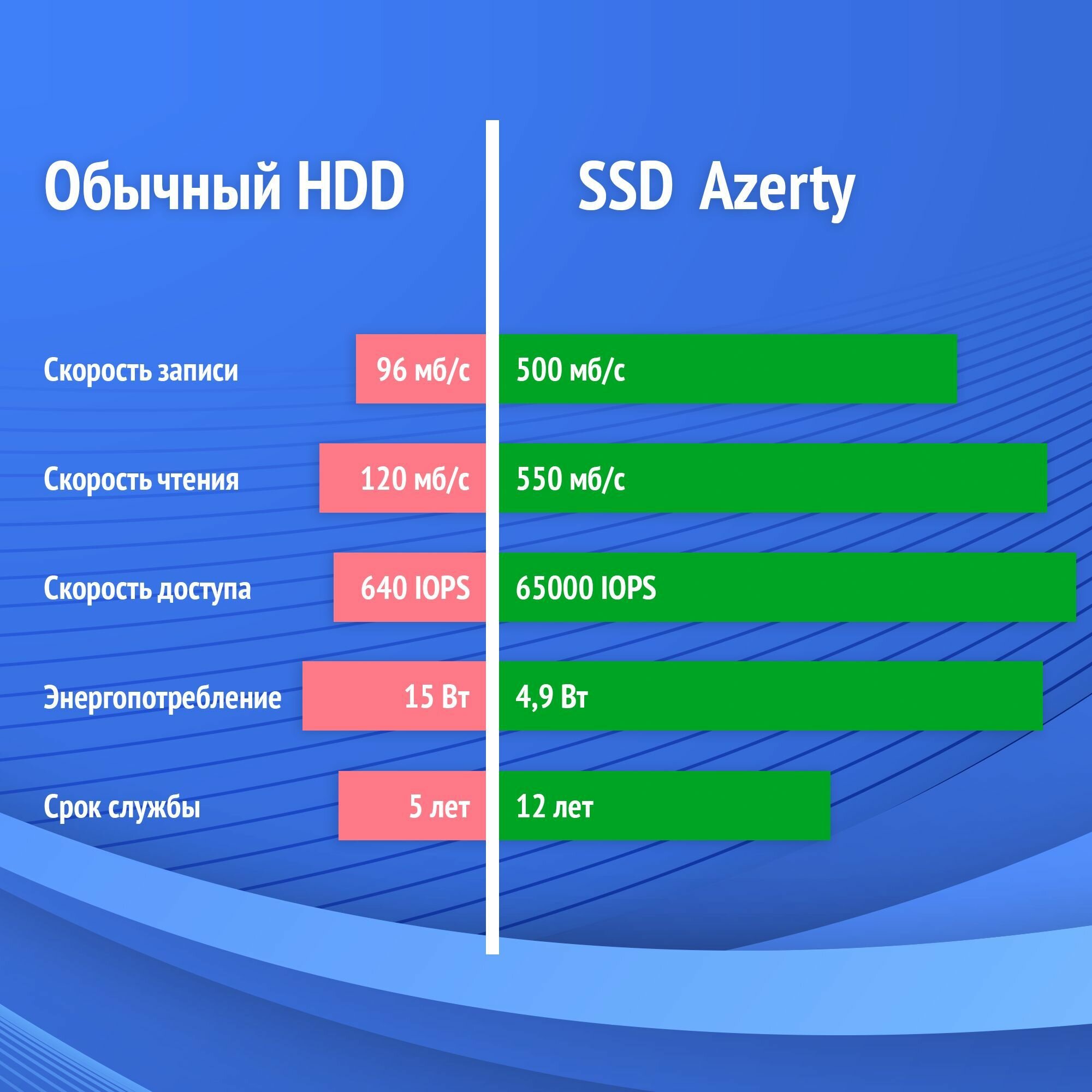 | | Обычный HDD | SSD Azerty |
|---|---|---|
| Скорость записи | 96 мб/с | 500 мб/с |
| Скорость чтения | 120 мб/с | 550 мб/с |
| Скорость доступа | 640 IOPS | 65000 IOPS |
| Энергопотребление | 15 Вт | 4,9 Вт |
| Срок службы | 5 лет | 12 лет |